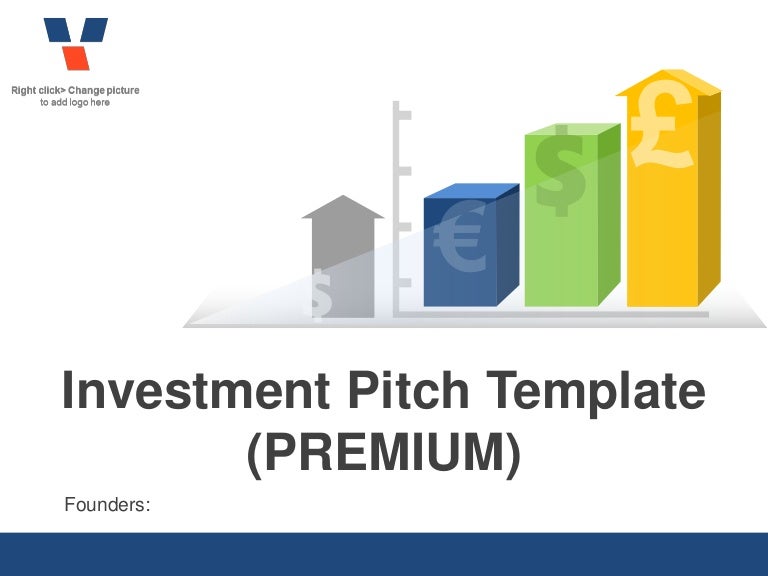 Right click> Change picture to add logo here

$ € $ £

Investment Pitch Template (PREMIUM)

Founders: